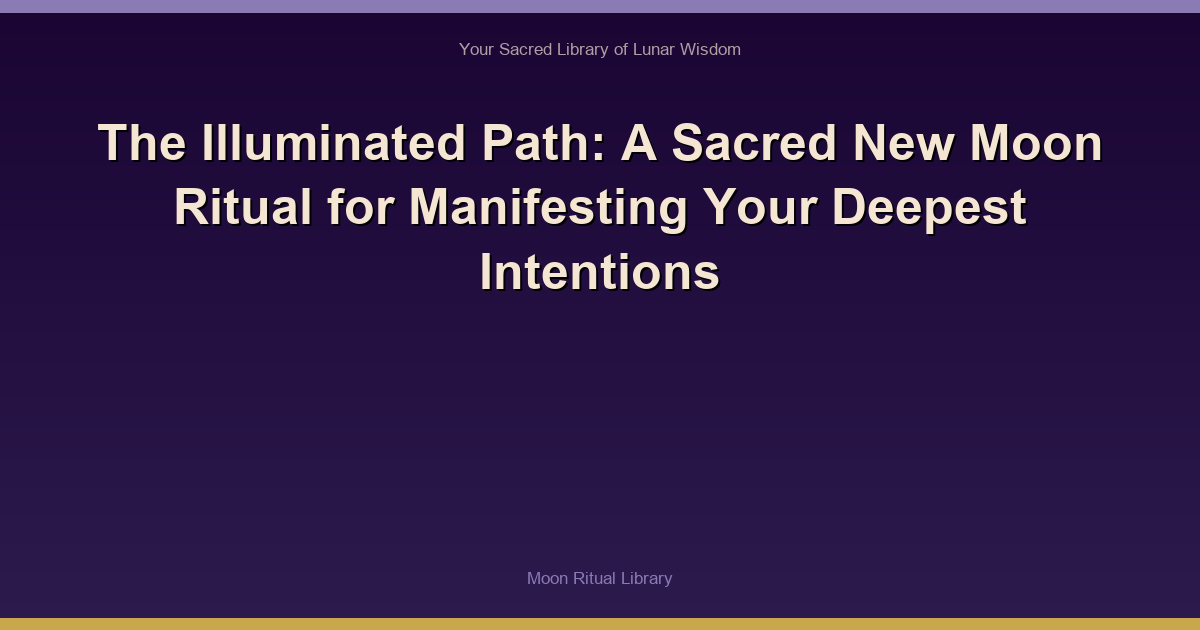 Your Sacred Library of Lunar Wisdom

The Illuminated Path: A Sacred New Moon Ritual for Manifesting Your Deepest Intentions

Moon Ritual Library